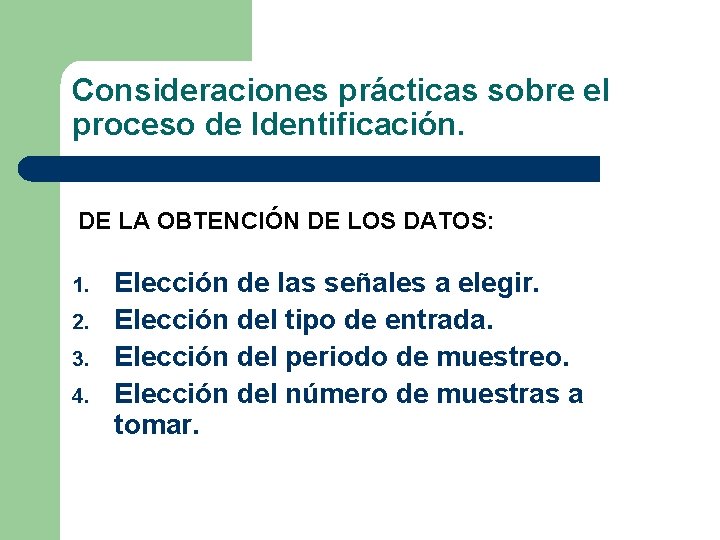 Consideraciones prácticas sobre el proceso de Identificación.

DE LA OBTENCIÓN DE LOS DATOS:

1. Elección de las señales a elegir.
2. Elección del tipo de entrada.
3. Elección del periodo de muestreo.
4. Elección del número de muestras a tomar.